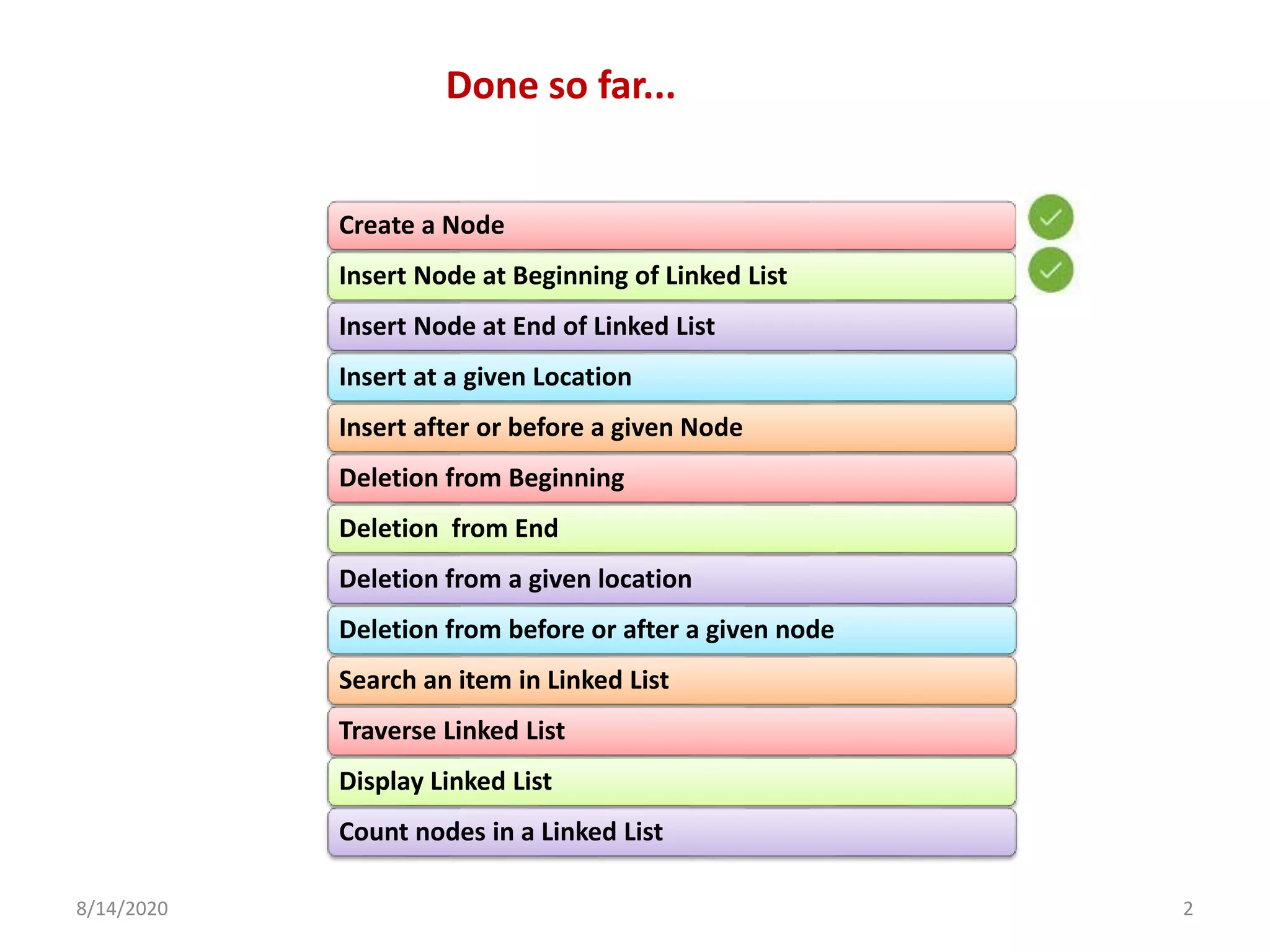 Done so far...

Create a Node

Insert Node at Beginning of Linked List

Insert Node at End of Linked List

Insert at a given Location

Insert after or before a given Node

Deletion from Beginning

Deletion  from End

Deletion from a given location

Deletion from before or after a given node

Search an item in Linked List

Traverse Linked List

Display Linked List

Count nodes in a Linked List

8/14/2020

2